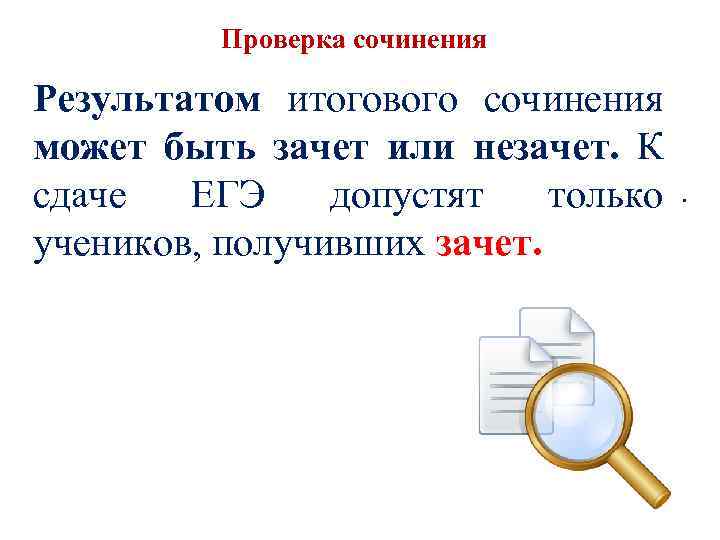 Проверка сочинения

Результатом итогового сочинения может быть зачет или незачет. К сдаче ЕГЭ допустят только учеников, получивших зачет.